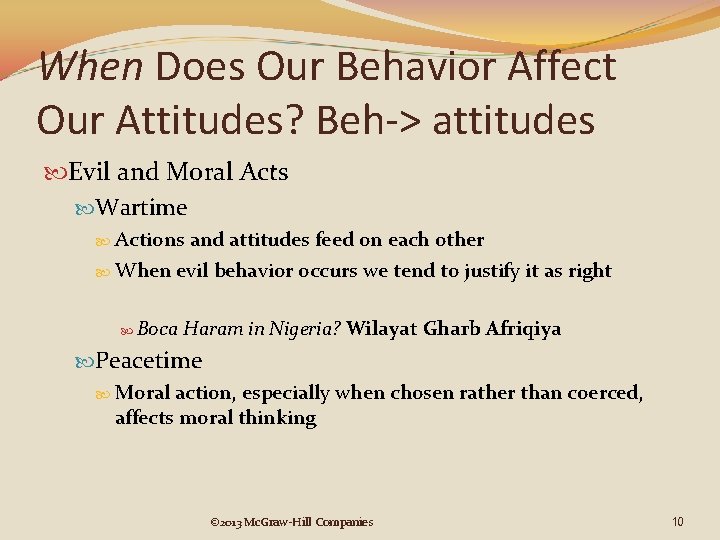 When Does Our Behavior Affect Our Attitudes? Beh-> attitudes

Evil and Moral Acts

Wartime

Actions and attitudes feed on each other

When evil behavior occurs we tend to justify it as right

Boca Haram in Nigeria? Wilayat Gharb Afriqiya

Peacetime

Moral action, especially when chosen rather than coerced, affects moral thinking

©2013 McGraw-Hill Companies

10